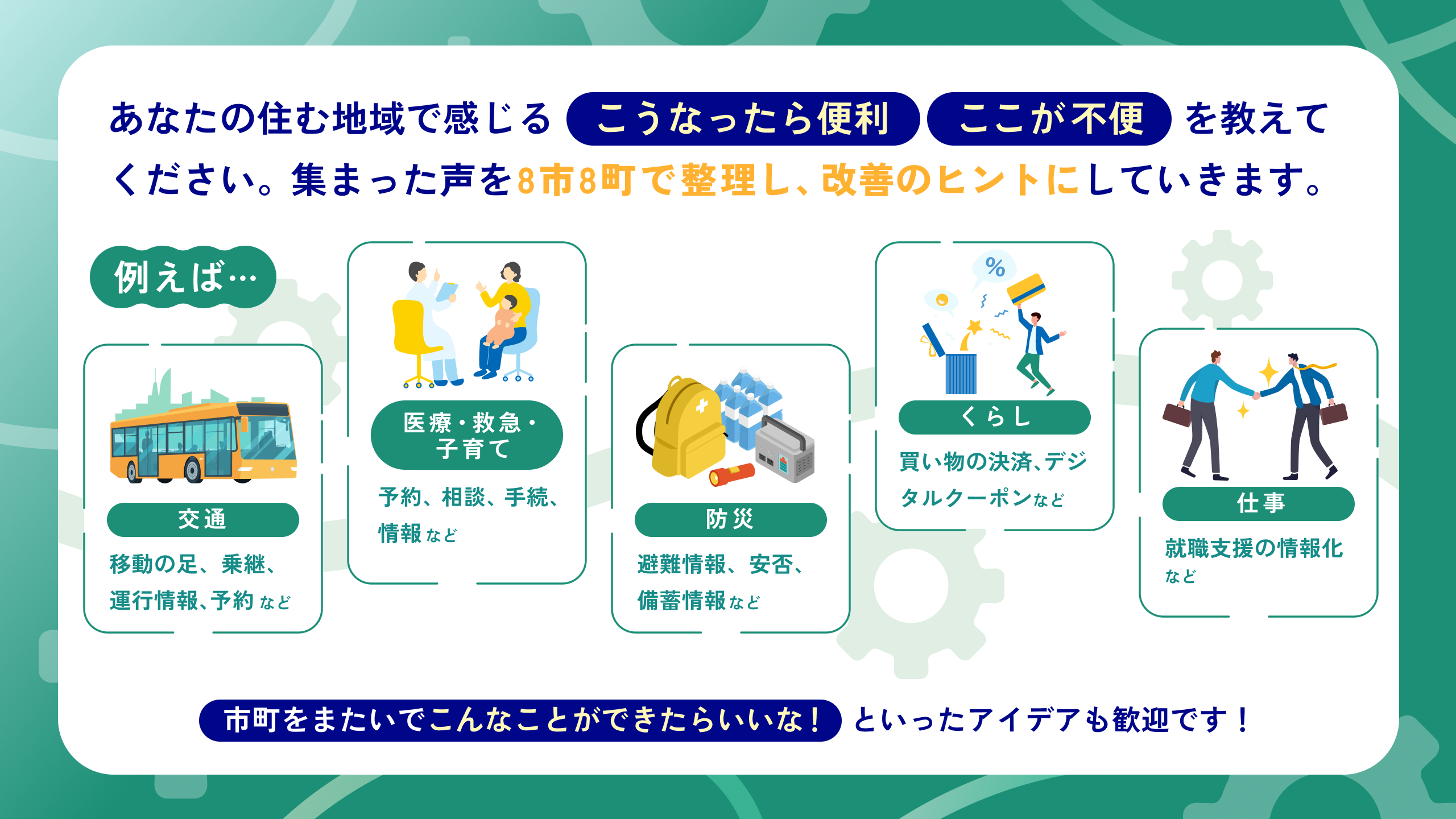 あなたの住む地域で感じる こうなったら便利 ここが不便 を教えてください。集まった声を8市8町で整理し、改善のヒントにしていきます。

例えば…

交通
移動の足、乗継、運行情報、予約 など

医療・救急・子育て
予約、相談、手続、情報 など

防災
避難情報、安否、備蓄情報 など

%
くらし
買い物の決済、デジタルクーポン など

仕事
就職支援の情報化 など

市町をまたいでこんなことができたらいいな！ といったアイデアも歓迎です！